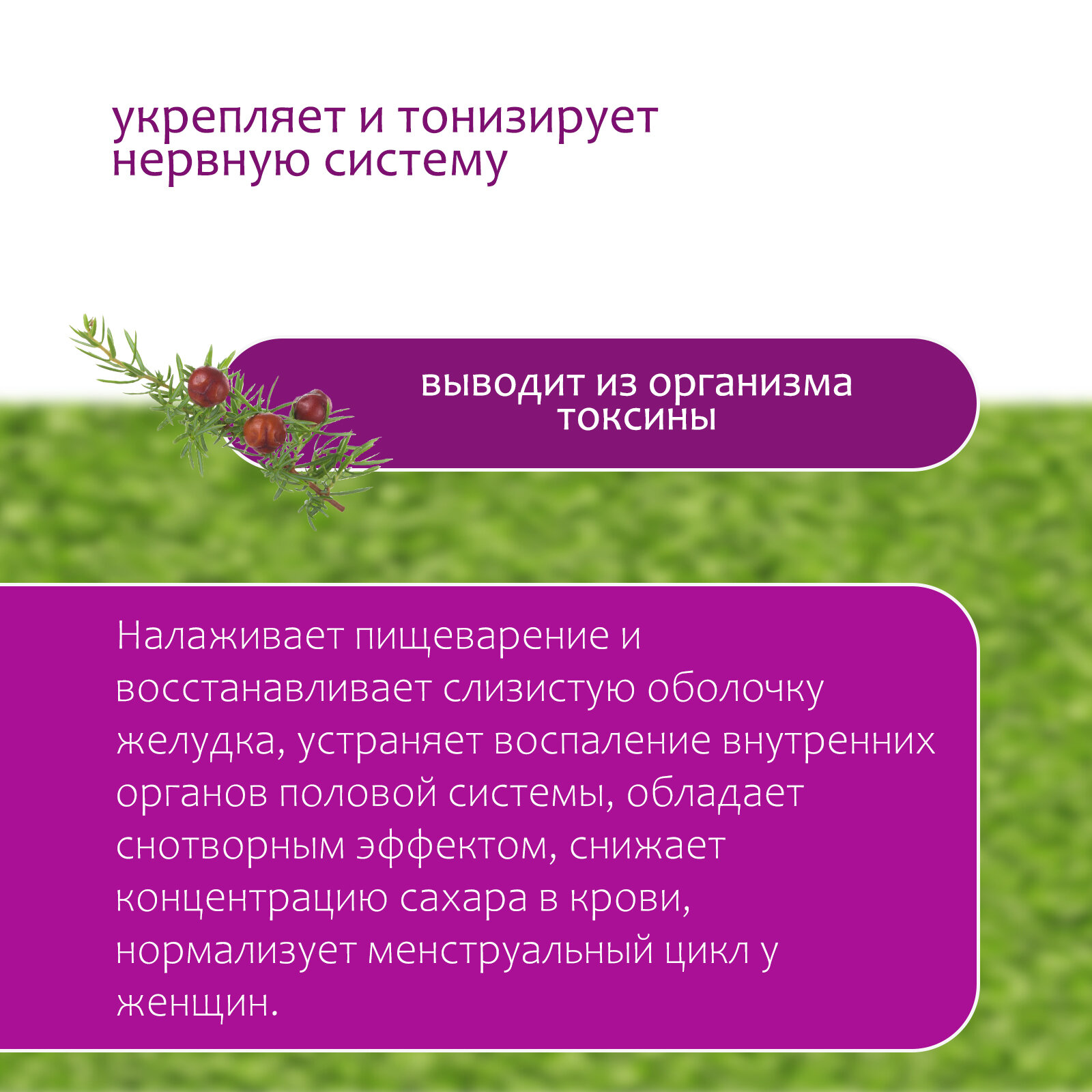 укрепляет и тонизирует нервную систему

выводит из организма токсины

Налаживает пищеварение и восстанавливает слизистую оболочку желудка, устраняет воспаление внутренних органов половой системы, обладает снотворным эффектом, снижает концентрацию сахара в крови, нормализует менструальный цикл у женщин.